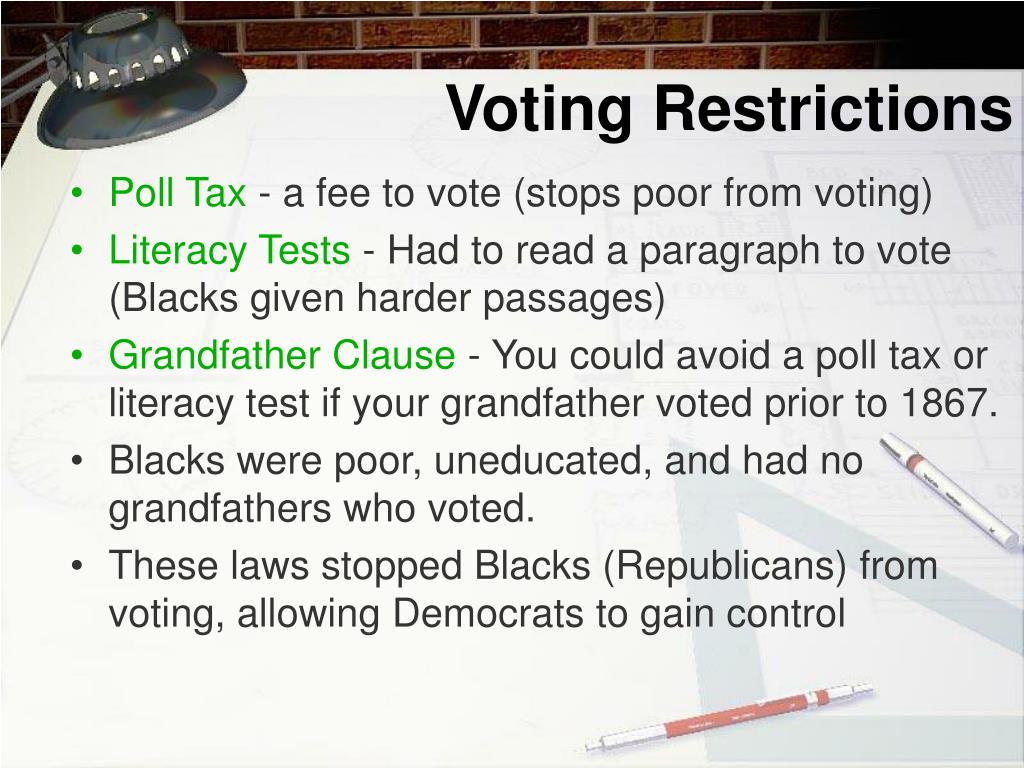 Voting Restrictions

• Poll Tax - a fee to vote (stops poor from voting)
• Literacy Tests - Had to read a paragraph to vote (Blacks given harder passages)
• Grandfather Clause - You could avoid a poll tax or literacy test if your grandfather voted prior to 1867.
• Blacks were poor, uneducated, and had no grandfathers who voted.
• These laws stopped Blacks (Republicans) from voting, allowing Democrats to gain control